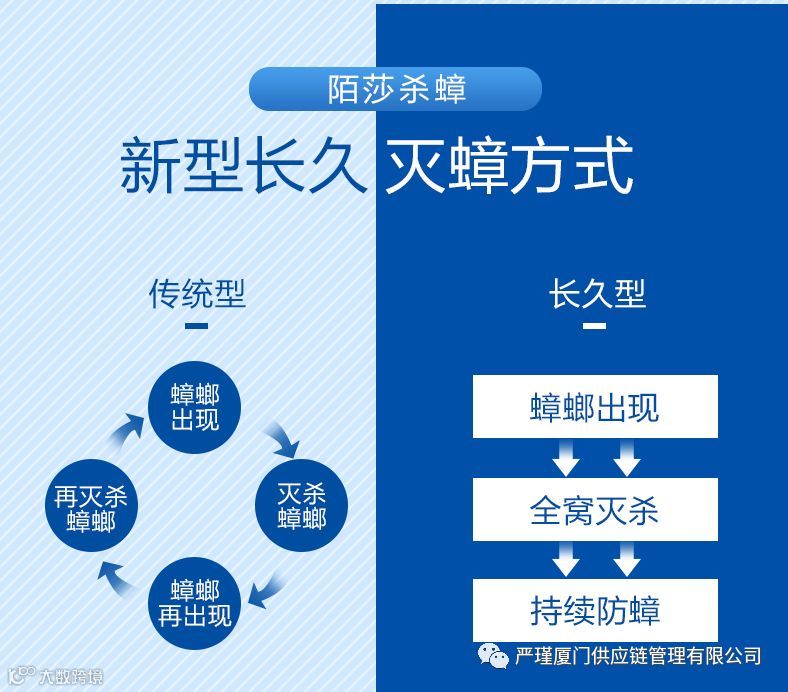 陌莎杀蟑

新型长久 灭蟑方式

传统型

蟑螂出现

灭杀蟑螂

蟑螂再出现

再灭杀蟑螂

长久型

蟑螂出现

全窝灭杀

持续防蟑

严瑾厦门供应链管理有限公司

大数跨境